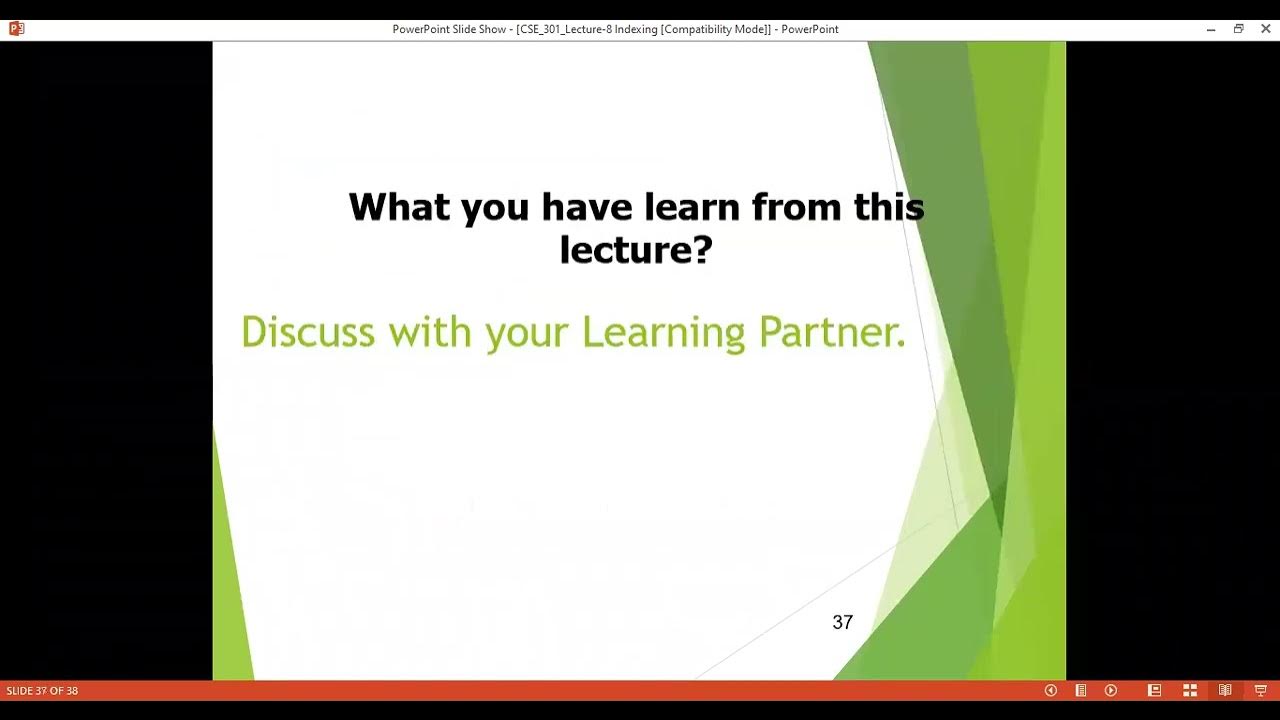 PowerPoint Slide Show - [CSE_301_Lecture-8 Indexing [Compatibility Mode]] - PowerPoint

What you have learn from this lecture?

Discuss with your Learning Partner.

37

SLIDE 37 OF 38